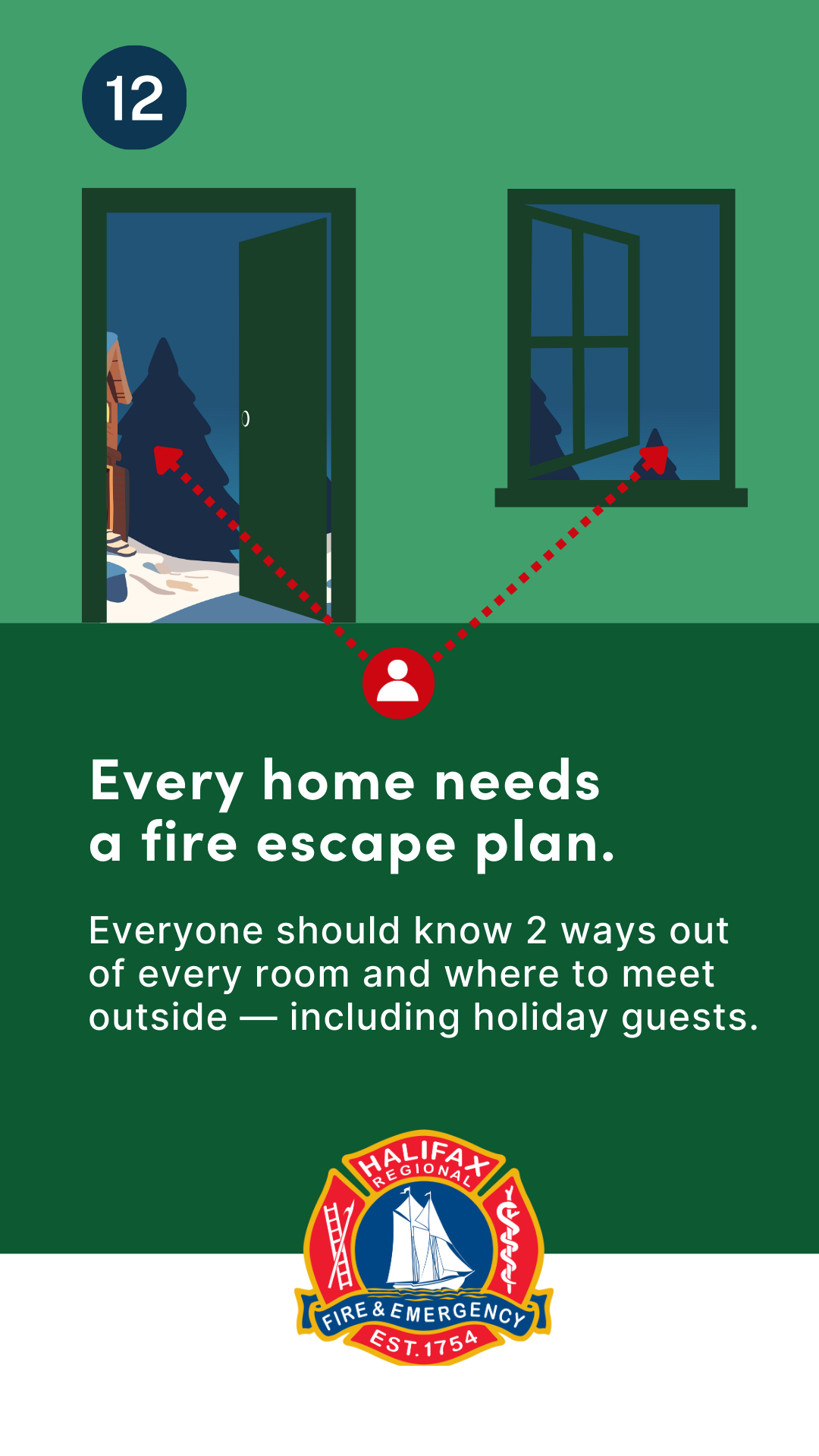 12

Every home needs a fire escape plan.

Everyone should know 2 ways out of every room and where to meet outside — including holiday guests.

HALIFAX
REGIONAL
FIRE & EMERGENCY
EST. 1754